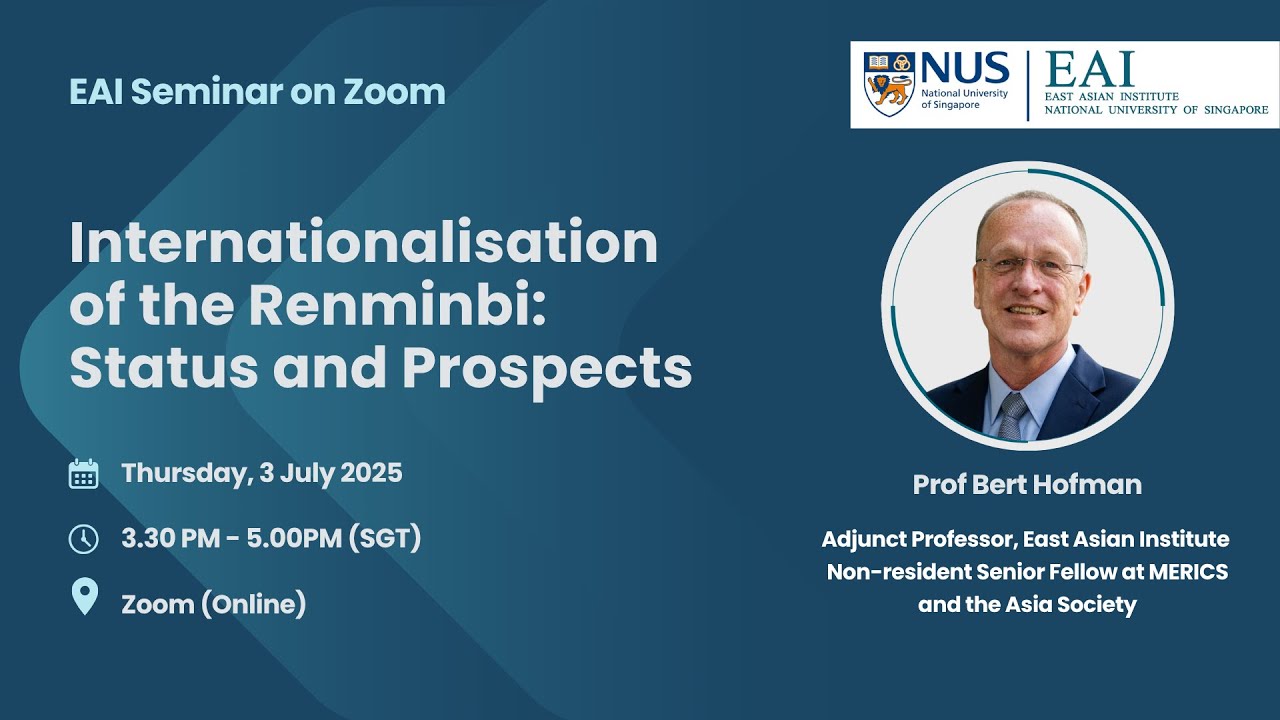 EAI Seminar on Zoom

NUS National University of Singapore

EAI EAST ASIAN INSTITUTE NATIONAL UNIVERSITY OF SINGAPORE

Internationalisation of the Renminbi: Status and Prospects

Thursday, 3 July 2025

3.30 PM - 5.00PM (SGT)

Zoom (Online)

Prof Bert Hofman

Adjunct Professor, East Asian Institute
Non-resident Senior Fellow at MERICS and the Asia Society